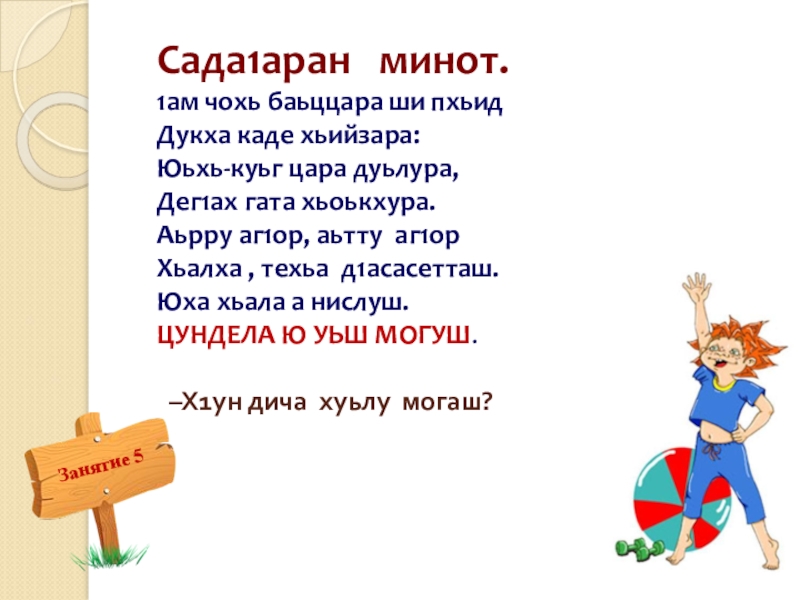 Сада1аран минот.
1ам чохь баьццара ши пхьид
Дукха каде хьийзара:
Юьхь-куьг цара дуьлура,
Дег1ах гата хьоькхура.
Аьрру аг1ор, аьтту аг1ор
Хьалха , техьа д1асасетташ.
Юха хьала а нислуш.
ЦУНДЕЛА Ю УЬШ МОГУШ.

–Х1ун дича хуьлу могаш?

Занятие 5